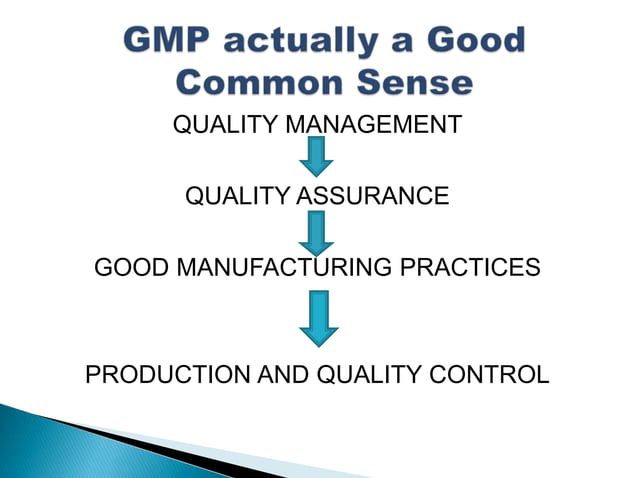 GMP actually a Good Common Sense

QUALITY MANAGEMENT

QUALITY ASSURANCE

GOOD MANUFACTURING PRACTICES

PRODUCTION AND QUALITY CONTROL